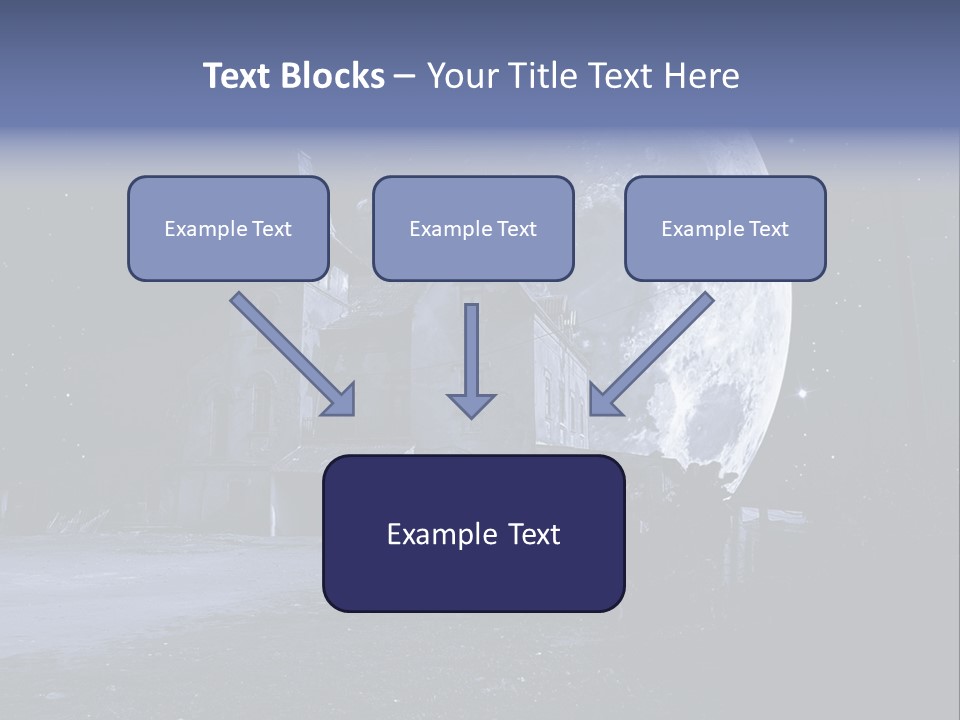 Text Blocks – Your Title Text Here

Example Text

Example Text

Example Text

Example Text